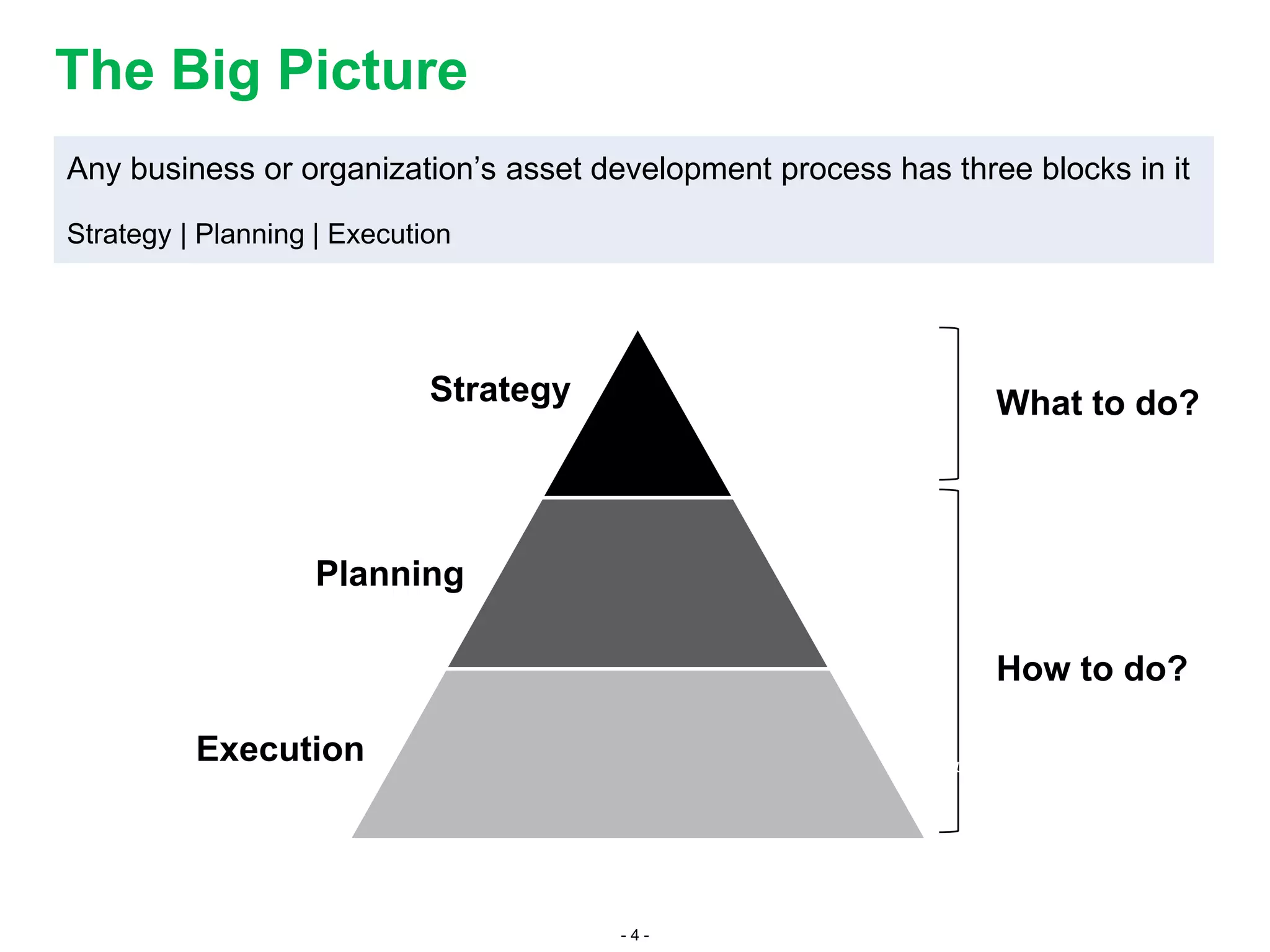 The Big Picture

Any business or organization’s asset development process has three blocks in it

Strategy | Planning | Execution

Strategy

Planning

Execution

What to do?

How to do?

- 4 -